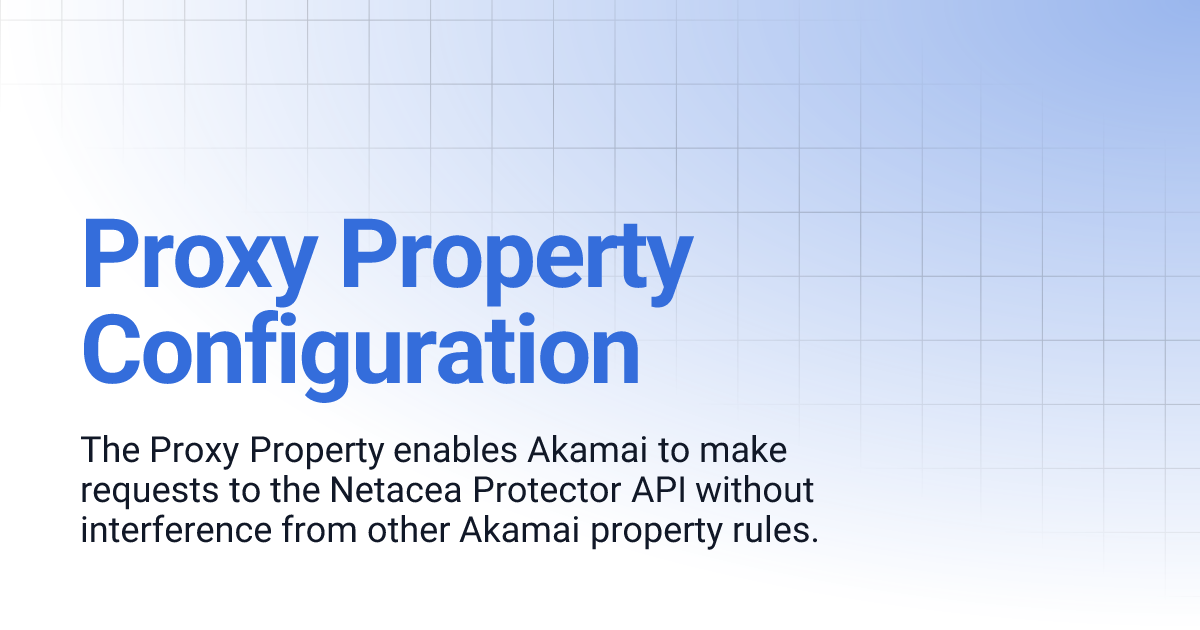 Proxy Property Configuration

The Proxy Property enables Akamai to make requests to the Netacea Protector API without interference from other Akamai property rules.